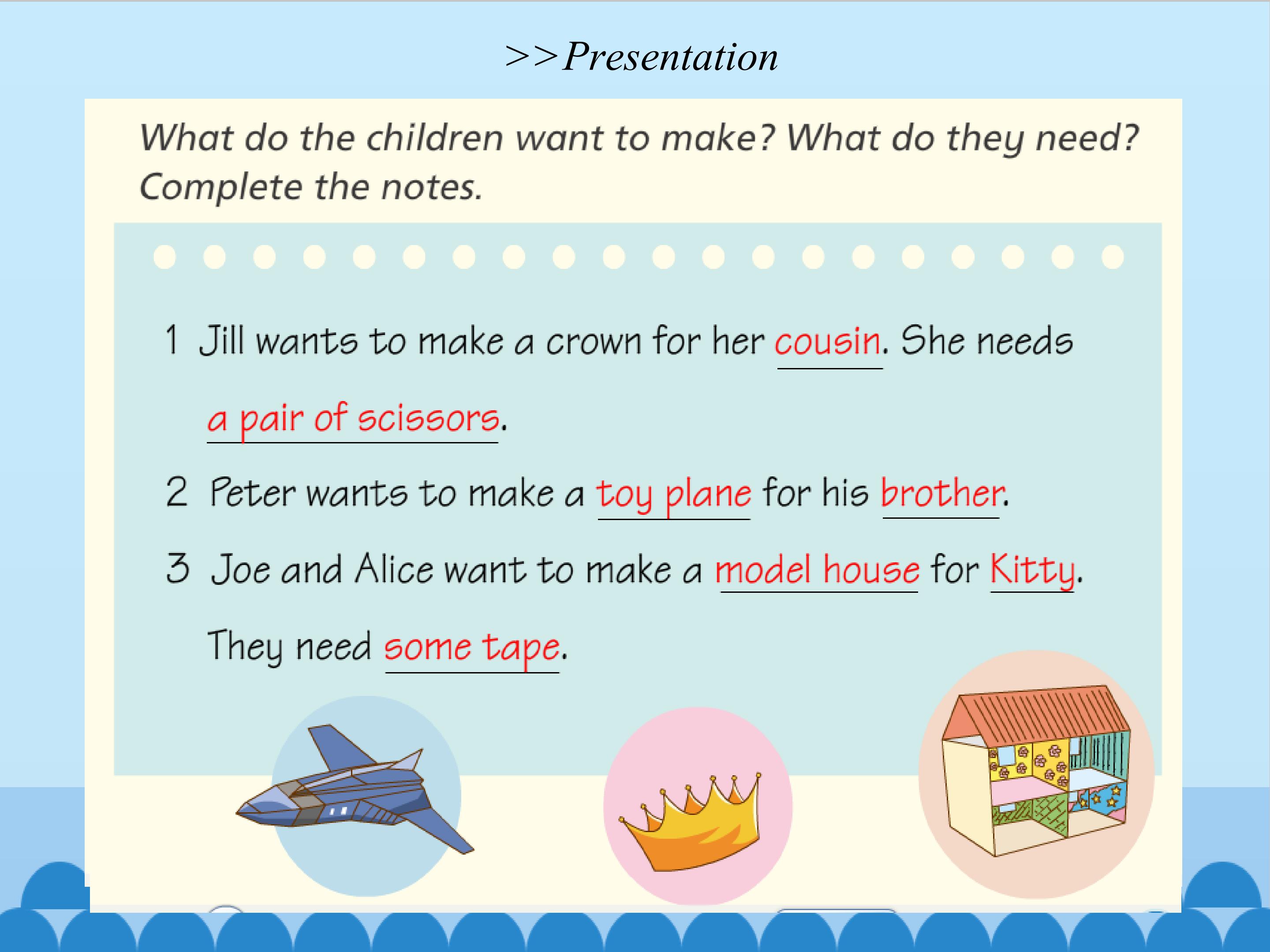 >>Presentation

What do the children want to make? What do they need? Complete the notes.

1 Jill wants to make a crown for her cousin. She needs a pair of scissors.

2 Peter wants to make a toy plane for his brother.

3 Joe and Alice want to make a model house for Kitty. They need some tape.